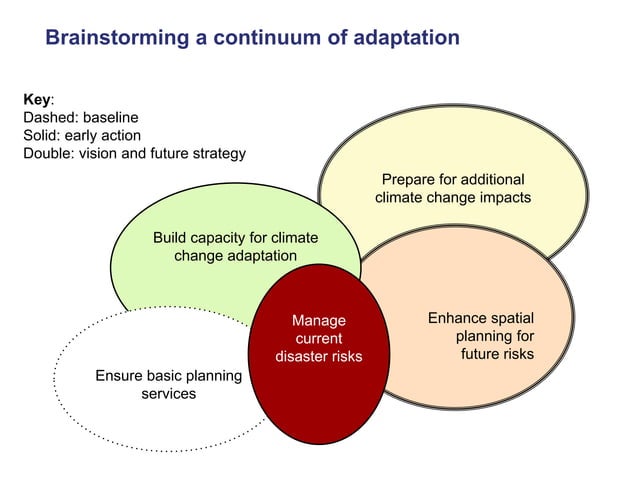 Brainstorming a continuum of adaptation

Key:
Dashed: baseline
Solid: early action
Double: vision and future strategy

Prepare for additional climate change impacts

Build capacity for climate change adaptation

Manage current disaster risks

Enhance spatial planning for future risks

Ensure basic planning services